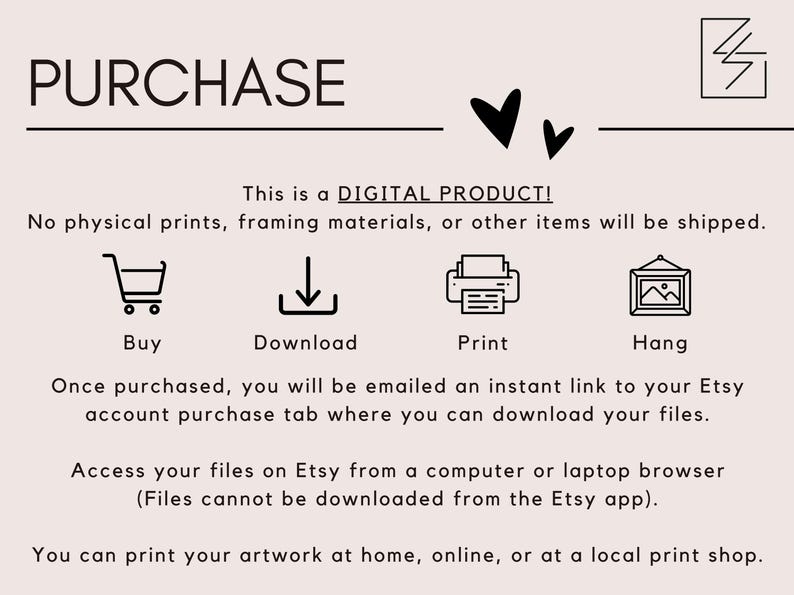 PURCHASE

This is a DIGITAL PRODUCT!
No physical prints, framing materials, or other items will be shipped.

Buy

Download

Print

Hang

Once purchased, you will be emailed an instant link to your Etsy account purchase tab where you can download your files.

Access your files on Etsy from a computer or laptop browser (Files cannot be downloaded from the Etsy app).

You can print your artwork at home, online, or at a local print shop.